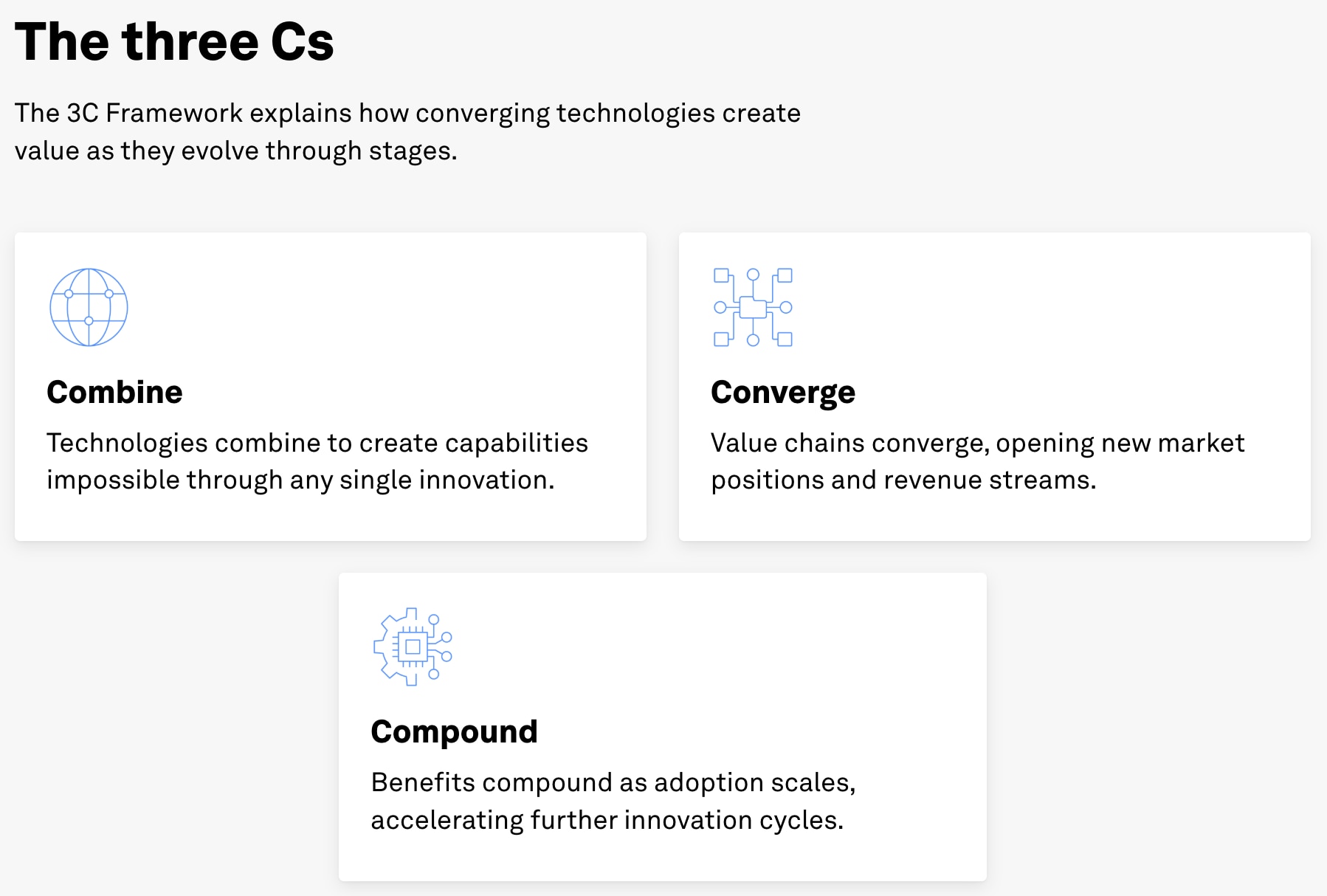 The three Cs

The 3C Framework explains how converging technologies create value as they evolve through stages.

Combine

Technologies combine to create capabilities impossible through any single innovation.

Converge

Value chains converge, opening new market positions and revenue streams.

Compound

Benefits compound as adoption scales, accelerating further innovation cycles.